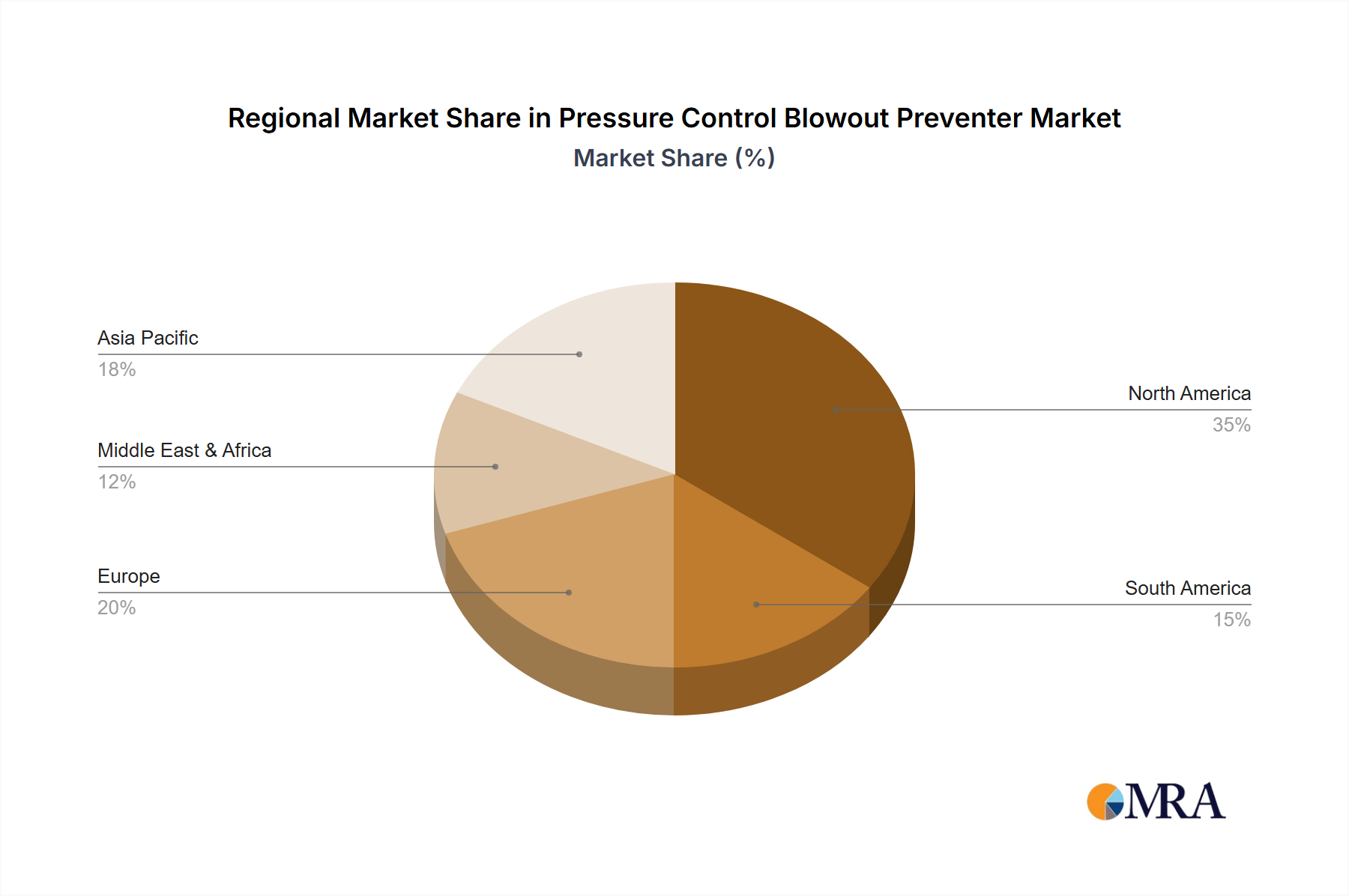 Regional Market Share in Pressure Control Blowout Preventer Market
Market Share (%)

Asia Pacific
18%

Middle East & Africa
12%

Europe
20%

North America
35%

South America
15%

MRA